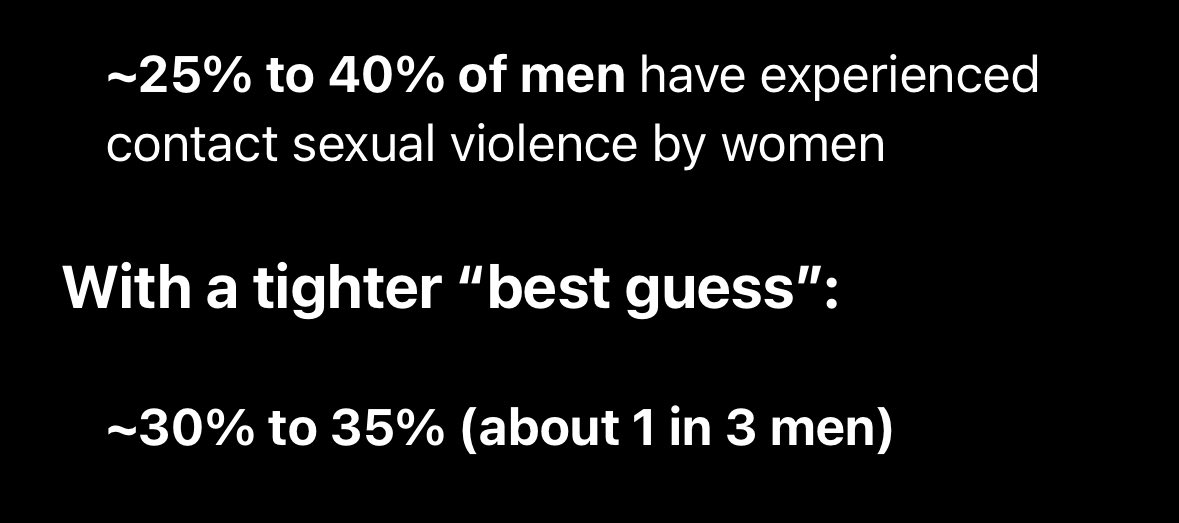 ~25% to 40% of men have experienced contact sexual violence by women

With a tighter “best guess”:

~30% to 35% (about 1 in 3 men)